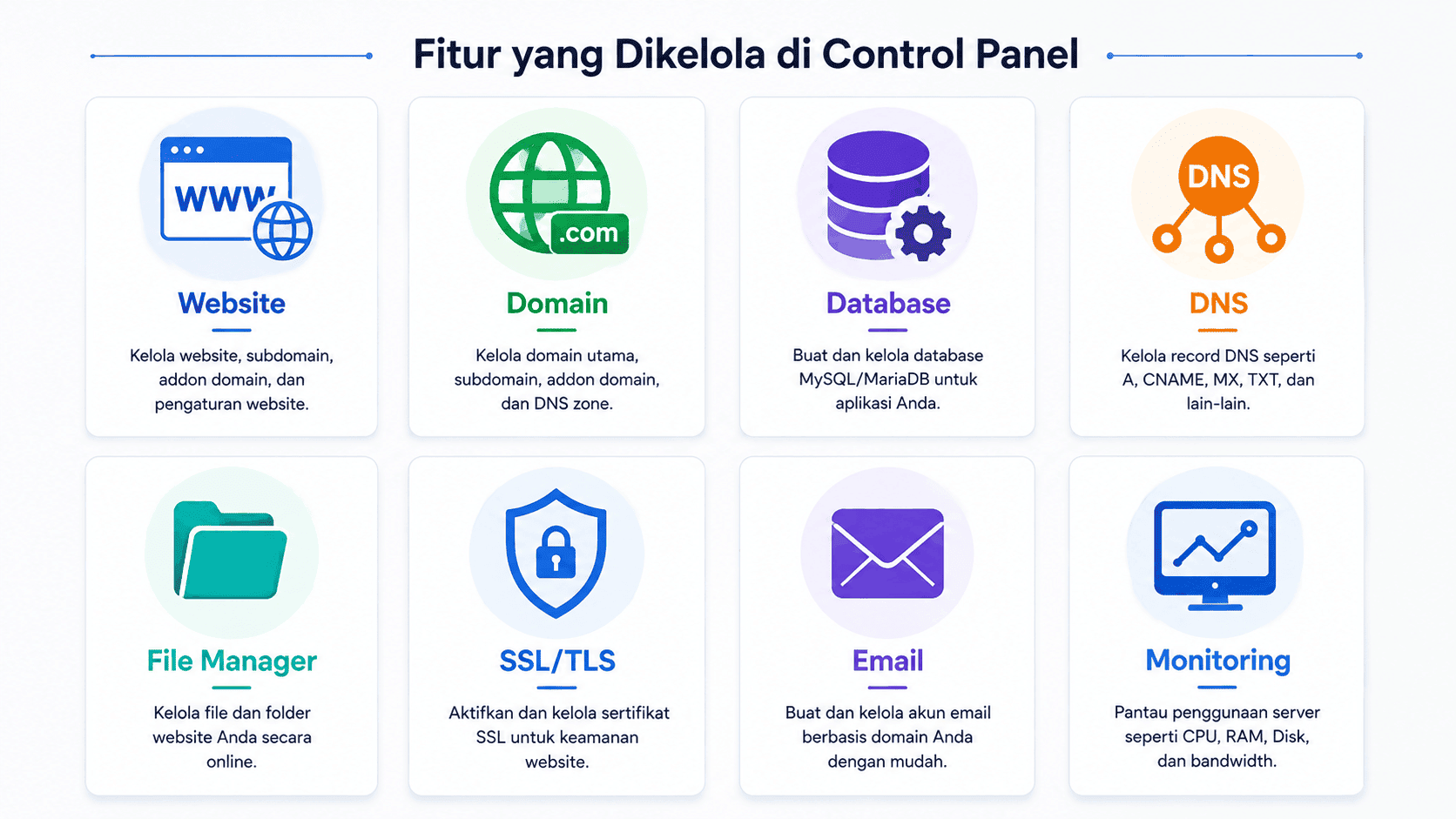 Fitur yang Dikelola di Control Panel

WWW

Website

Kelola website, subdomain, addon domain, dan pengaturan website.

.com

Domain

Kelola domain utama, subdomain, addon domain, dan DNS zone.

Database

Buat dan kelola database MySQL/MariaDB untuk aplikasi Anda.

DNS

DNS

Kelola record DNS seperti A, CNAME, MX, TXT, dan lain-lain.

File Manager

Kelola file dan folder website Anda secara online.

SSL/TLS

Aktifkan dan kelola sertifikat SSL untuk keamanan website.

Email

Buat dan kelola akun email berbasis domain Anda dengan mudah.

Monitoring

Pantau penggunaan server seperti CPU, RAM, Disk, dan bandwidth.